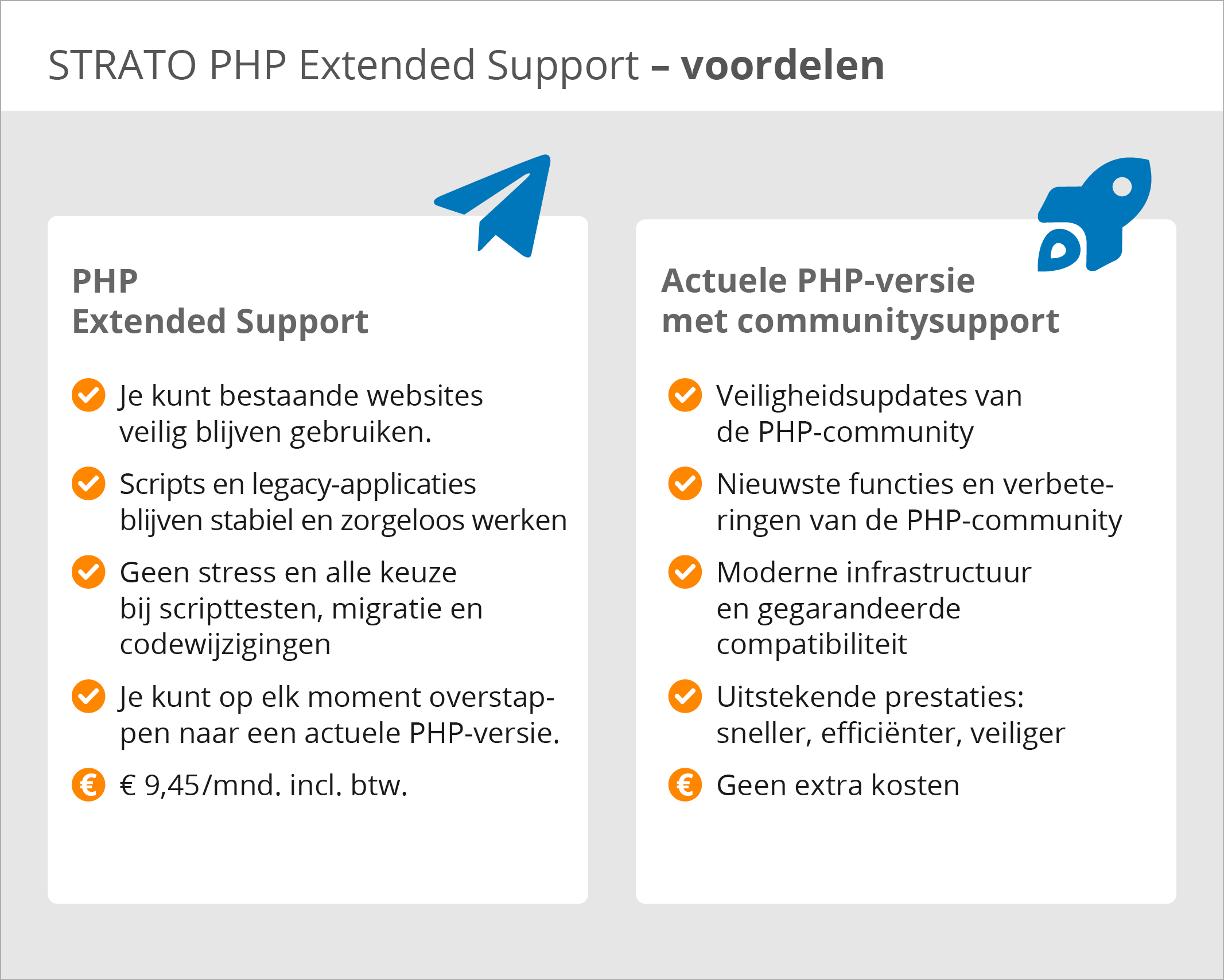 STRATO PHP Extended Support – voordelen

PHP
Extended Support

Je kunt bestaande websites veilig blijven gebruiken.

Scripts en legacy-applicaties blijven stabiel en zorgeloos werken

Geen stress en alle keuze bij scripttesten, migratie en codewijzigingen

Je kunt op elk moment overstappen naar een actuele PHP-versie.

€ 9,45/mnd. incl. btw.

Actuele PHP-versie
met communitysupport

Veiligheidsupdates van de PHP-community

Nieuwste functies en verbeteringen van de PHP-community

Moderne infrastructuur en gegarandeerde compatibiliteit

Uitstekende prestaties: sneller, efficiënter, veiliger

Geen extra kosten